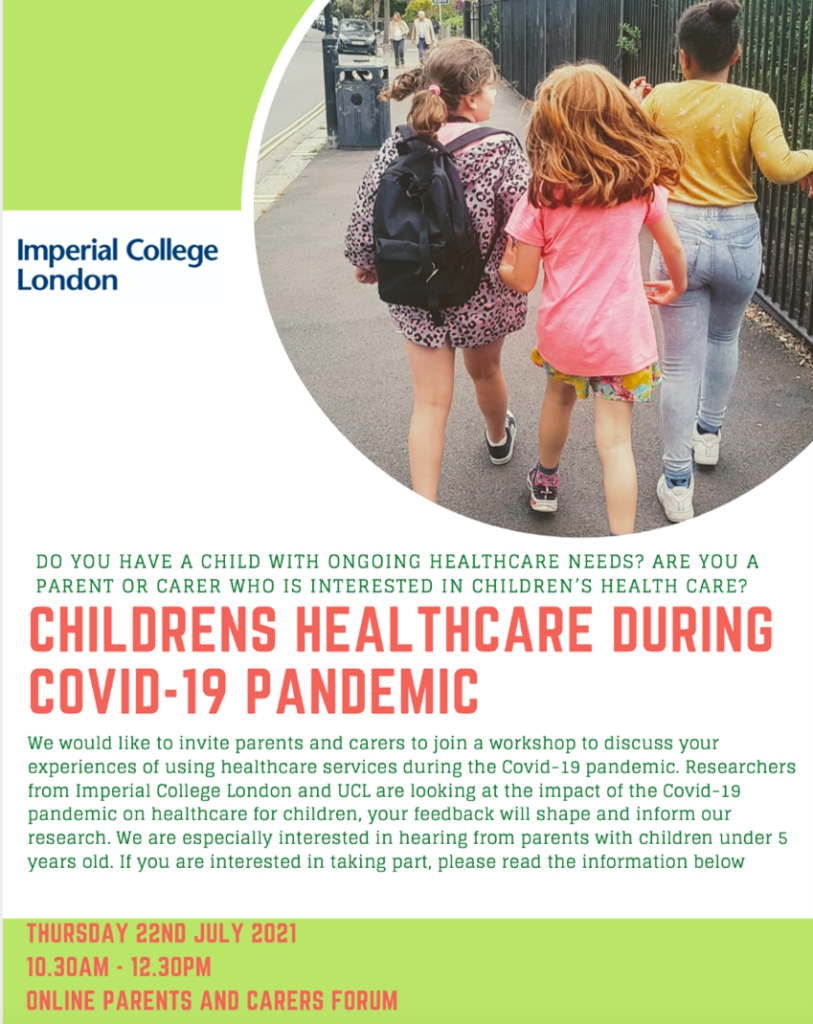 Imperial College London

DO YOU HAVE A CHILD WITH ONGOING HEALTHCARE NEEDS? ARE YOU A PARENT OR CARER WHO IS INTERESTED IN CHILDREN'S HEALTH CARE?

CHILDRENS HEALTHCARE DURING COVID-19 PANDEMIC

We would like to invite parents and carers to join a workshop to discuss your experiences of using healthcare services during the Covid-19 pandemic. Researchers from Imperial College London and UCL are looking at the impact of the Covid-19 pandemic on healthcare for children, your feedback will shape and inform our research. We are especially interested in hearing from parents with children under 5 years old. If you are interested in taking part, please read the information below

THURSDAY 22ND JULY 2021
10.30AM - 12.30PM
ONLINE PARENTS AND CARERS FORUM